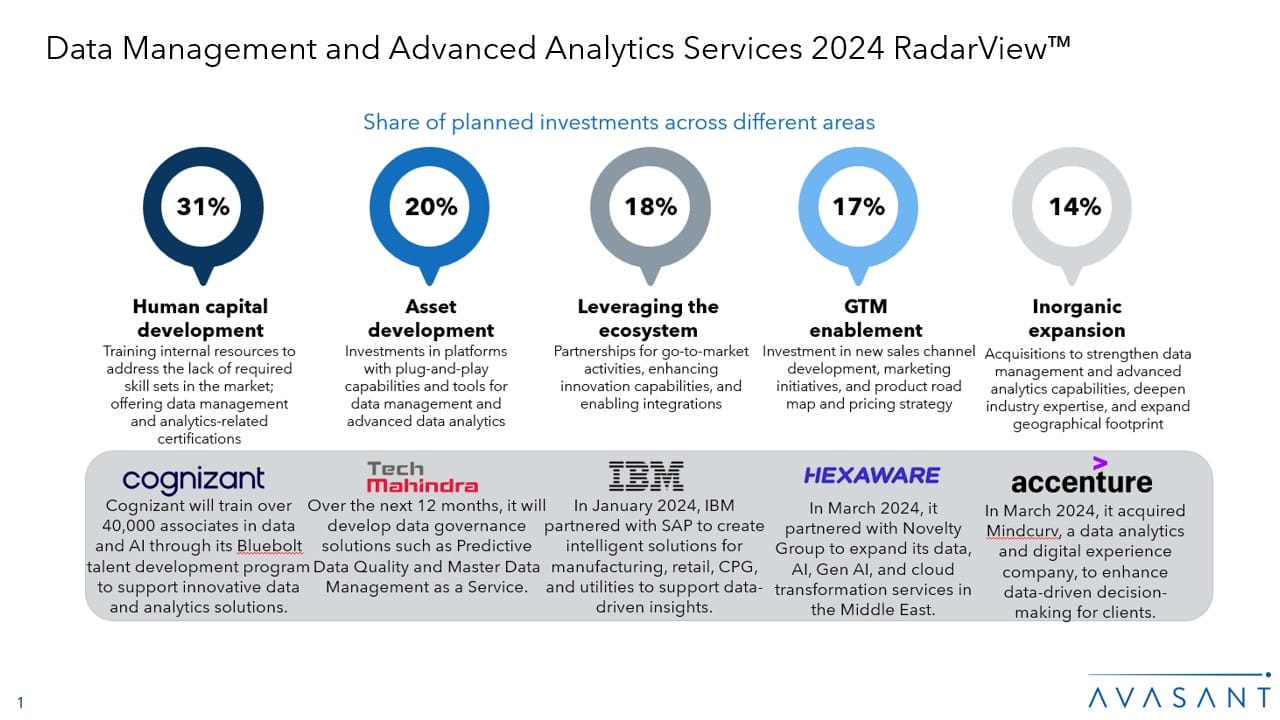 Data Management and Advanced Analytics Services 2024 RadarView™

Share of planned investments across different areas

31%

Human capital development

Training internal resources to address the lack of required skill sets in the market; offering data management and analytics-related certifications

20%

Asset development

Investments in platforms with plug-and-play capabilities and tools for data management and advanced data analytics

18%

Leveraging the ecosystem

Partnerships for go-to-market activities, enhancing innovation capabilities, and enabling integrations

17%

GTM enablement

Investment in new sales channel development, marketing initiatives, and product road map and pricing strategy

14%

Inorganic expansion

Acquisitions to strengthen data management and advanced analytics capabilities, deepen industry expertise, and expand geographical footprint

cognizant

Cognizant will train over 40,000 associates in data and AI through its Bluebolt talent development program to support innovative data and analytics solutions.

Tech Mahindra

Over the next 12 months, it will develop data governance solutions such as Predictive Data Quality and Master Data Management as a Service.

IBM

In January 2024, IBM partnered with SAP to create intelligent solutions for manufacturing, retail, CPG, and utilities to support data-driven insights.

HEXAWARE

In March 2024, it partnered with Novelty Group to expand its data, AI, Gen AI, and cloud transformation services in the Middle East.

accenture

In March 2024, it acquired Mindcurv, a data analytics and digital experience company, to enhance data-driven decision-making for clients.

1

AVASANT